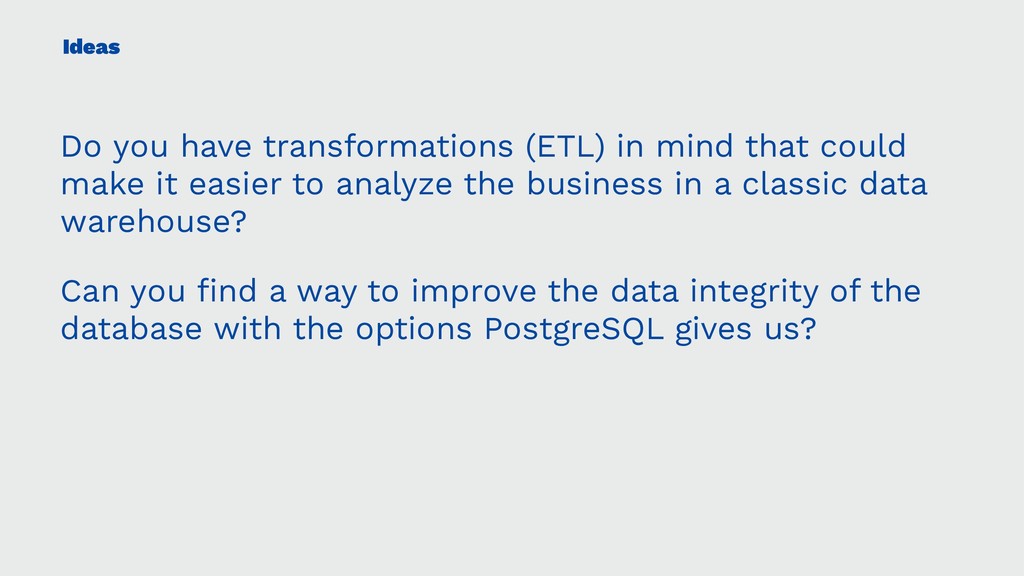 Ideas

Do you have transformations (ETL) in mind that could make it easier to analyze the business in a classic data warehouse?

Can you find a way to improve the data integrity of the database with the options PostgreSQL gives us?